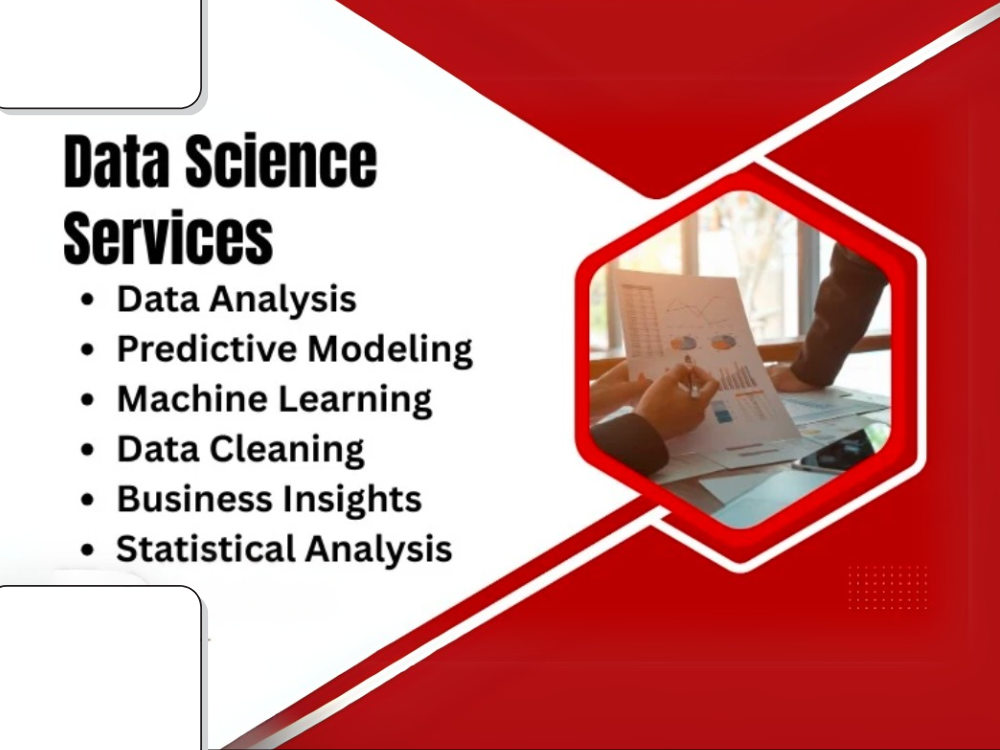 Data Science Services

• Data Analysis
• Predictive Modeling
• Machine Learning
• Data Cleaning
• Business Insights
• Statistical Analysis